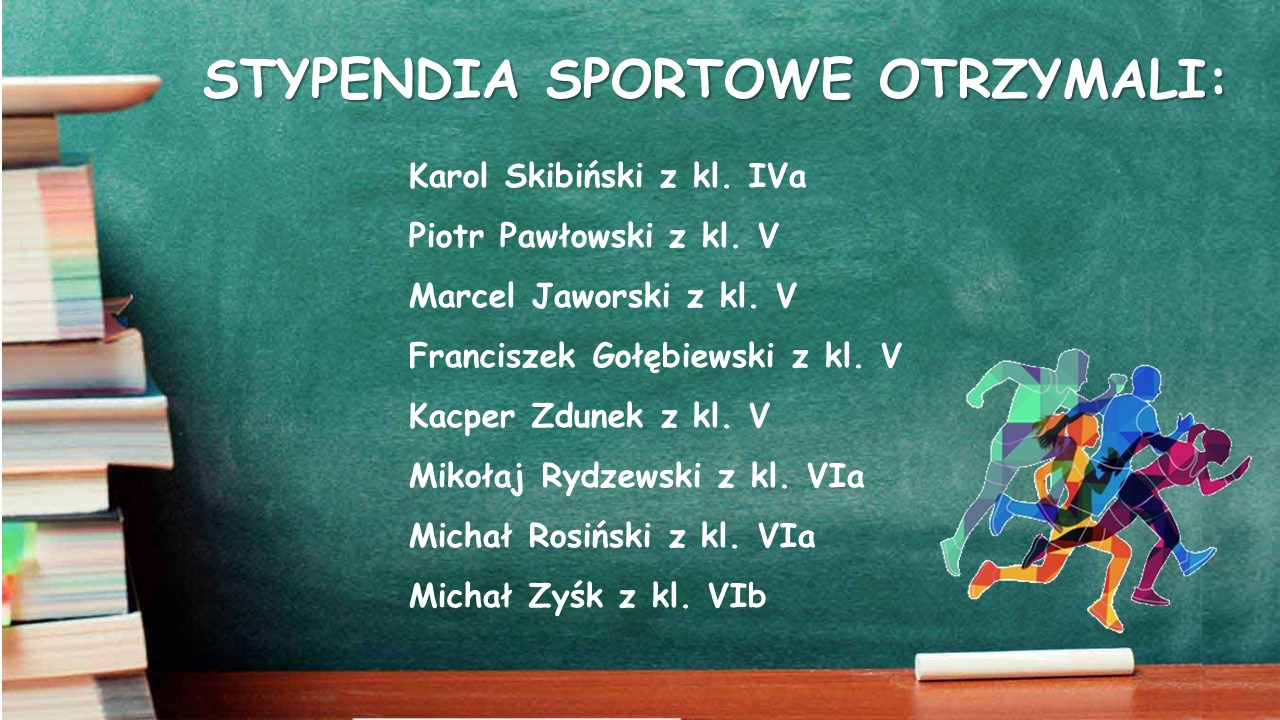 STYPENDIA SPORTOWE OTRZYMALI:

Karol Skibiński z kl. IVa

Piotr Pawłowski z kl. V

Marcel Jaworski z kl. V

Franciszek Gołębiewski z kl. V

Kacper Zdunek z kl. V

Mikołaj Rydzewski z kl. VIa

Michał Rosiński z kl. VIa

Michał Zyśk z kl. VIb